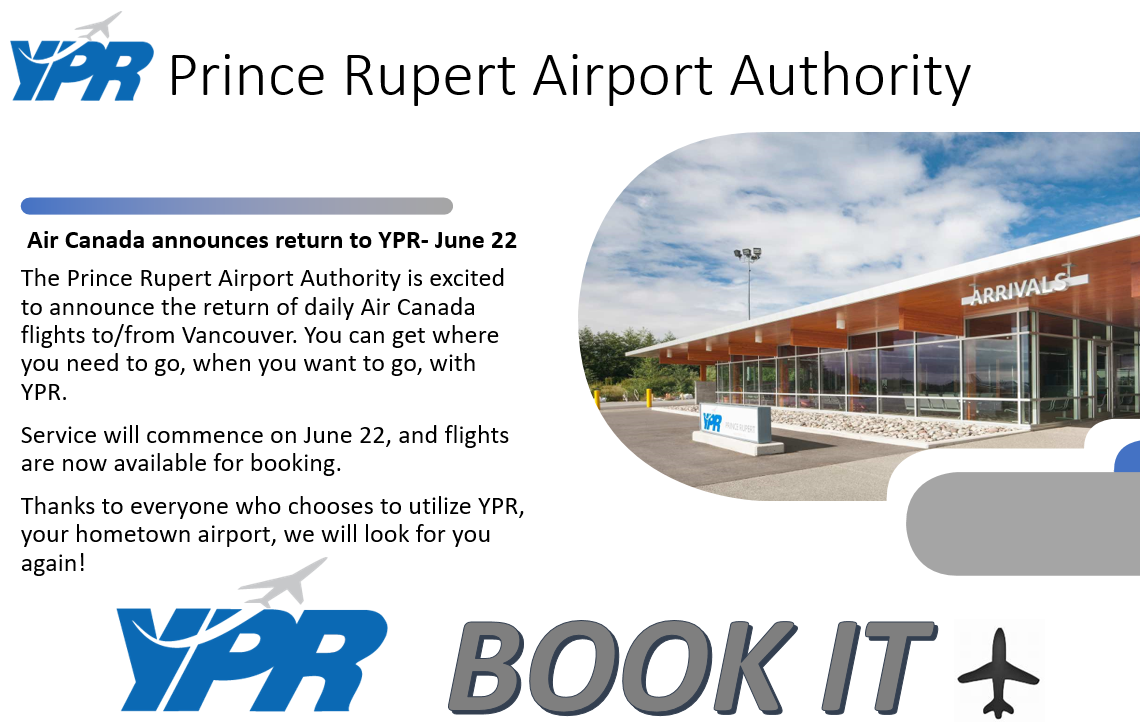 YPR Prince Rupert Airport Authority

Air Canada announces return to YPR- June 22

The Prince Rupert Airport Authority is excited to announce the return of daily Air Canada flights to/from Vancouver. You can get where you need to go, when you want to go, with YPR.

Service will commence on June 22, and flights are now available for booking.

Thanks to everyone who chooses to utilize YPR, your hometown airport, we will look for you again!

ARRIVALS

YPR PRINCE RUPERT

YPR

BOOK IT